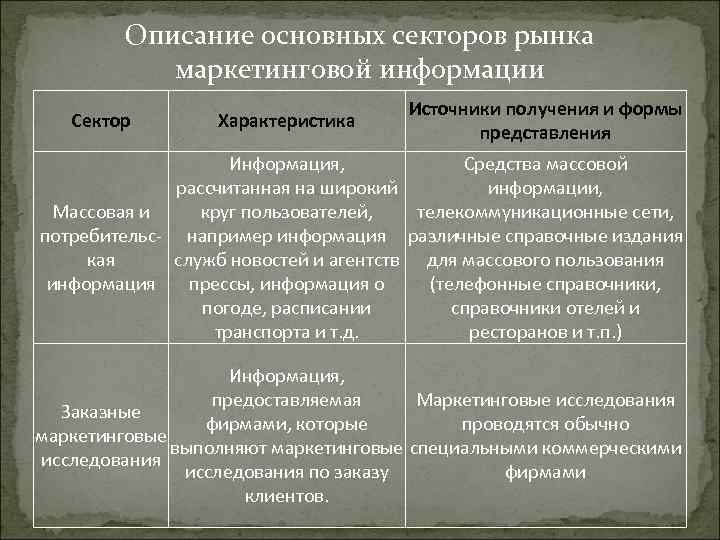 Описание основных секторов рынка маркетинговой информации

| Сектор | Характеристика | Источники получения и формы представления |
|---|---|---|
| Массовая и потребительская информация | Информация, рассчитанная на широкий круг пользователей, например информация служб новостей и агентств прессы, информация о погоде, расписании транспорта и т.д. | Средства массовой информации, телекоммуникационные сети, различные справочные издания для массового пользования (телефонные справочники, справочники отелей и ресторанов и т.п.) |
| Заказные маркетинговые исследования | Информация, предоставляемая фирмами, которые выполняют маркетинговые исследования по заказу клиентов. | Маркетинговые исследования проводятся обычно специальными коммерческими фирмами |